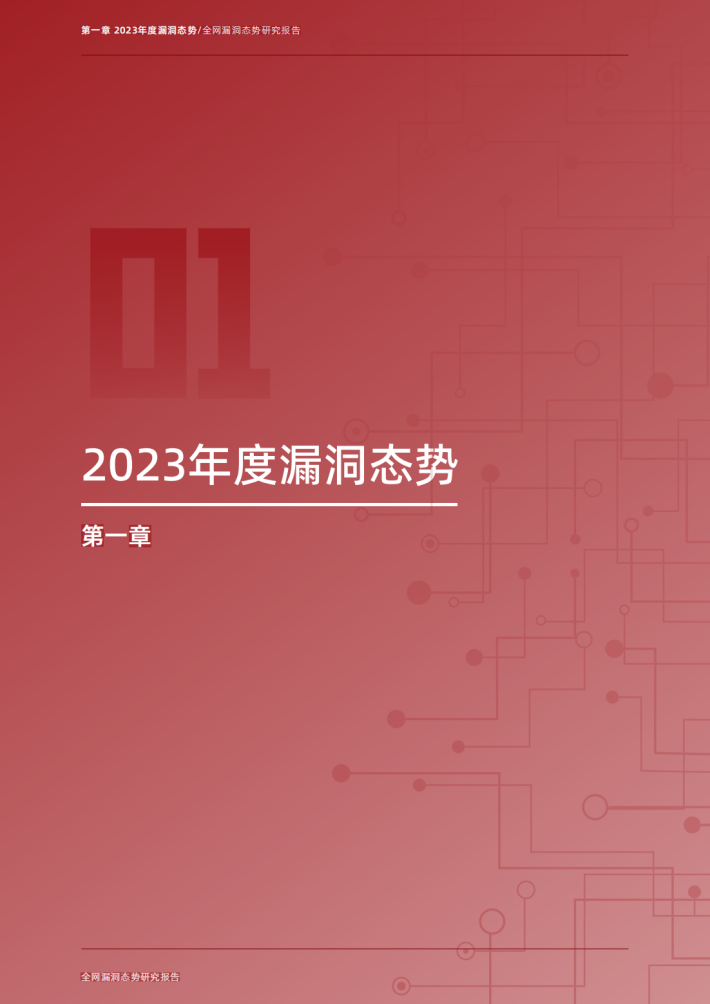 第一章 2023年度漏洞态势/全网漏洞态势研究报告

01

2023年度漏洞态势

第一章

全网漏洞态势研究报告